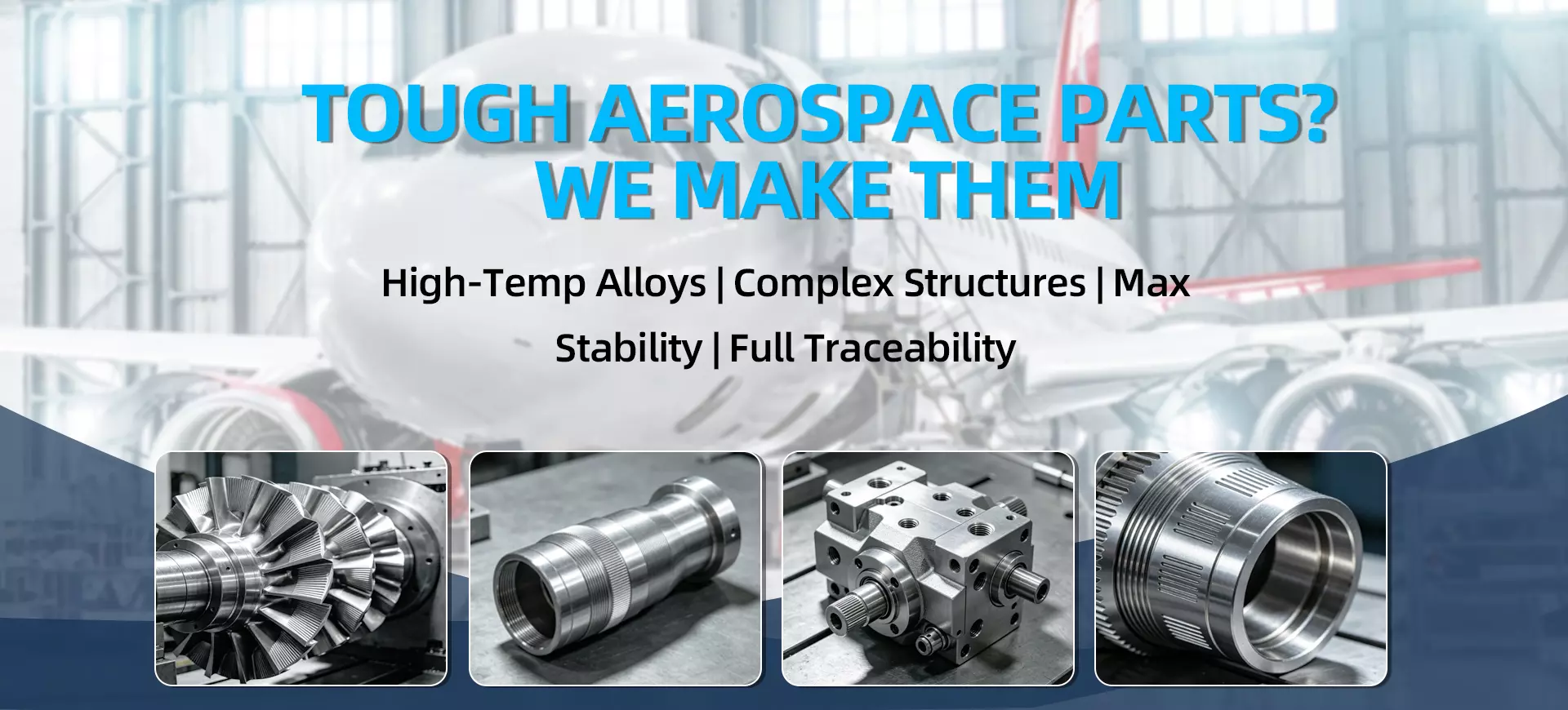 TOUGH AEROSPACE PARTS?
WE MAKE THEM

High-Temp Alloys | Complex Structures | Max Stability | Full Traceability